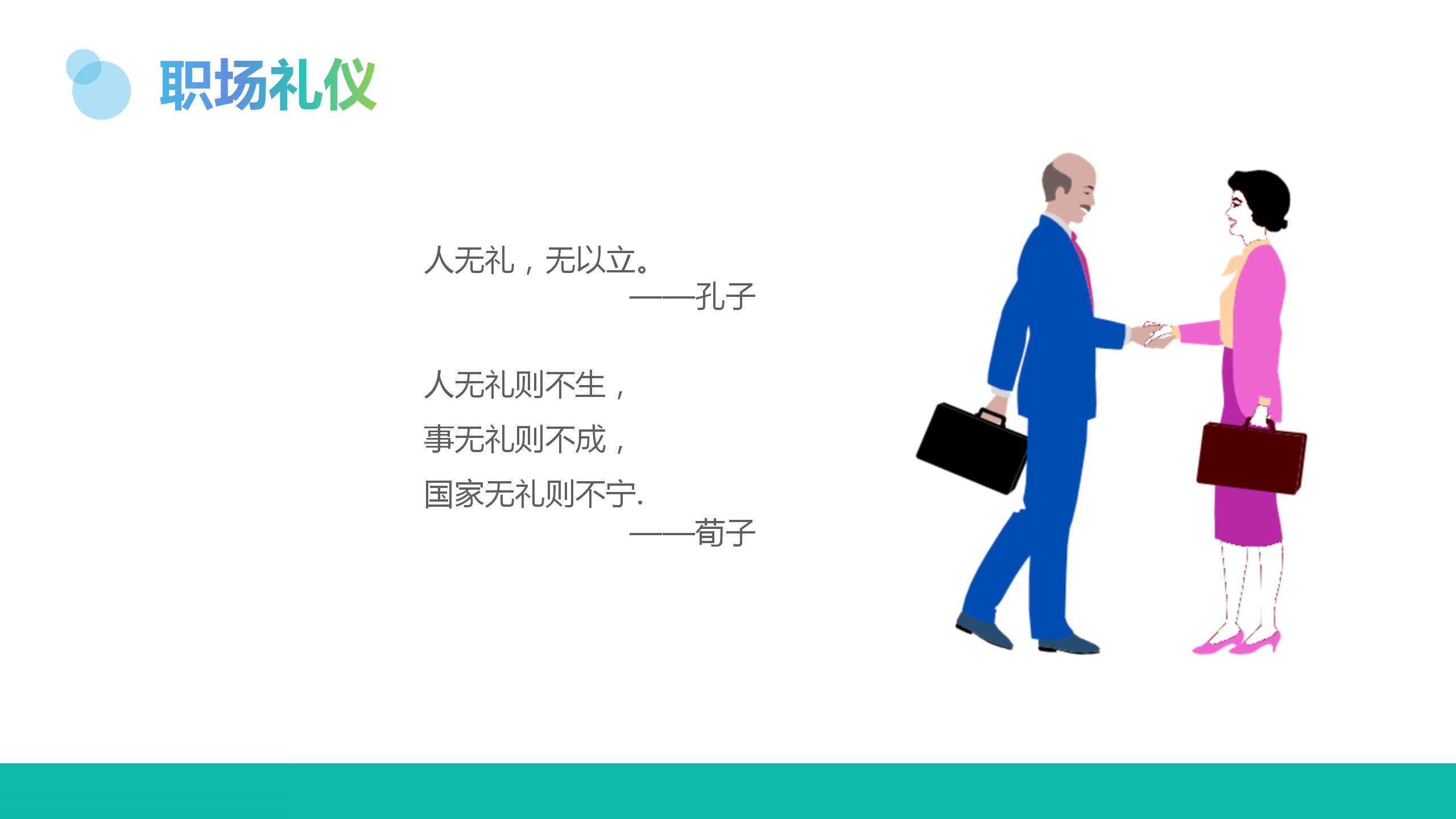 职场礼仪

人无礼，无以立。
——孔子

人无礼则不生，
事无礼则不成，
国家无礼则不宁.
——荀子